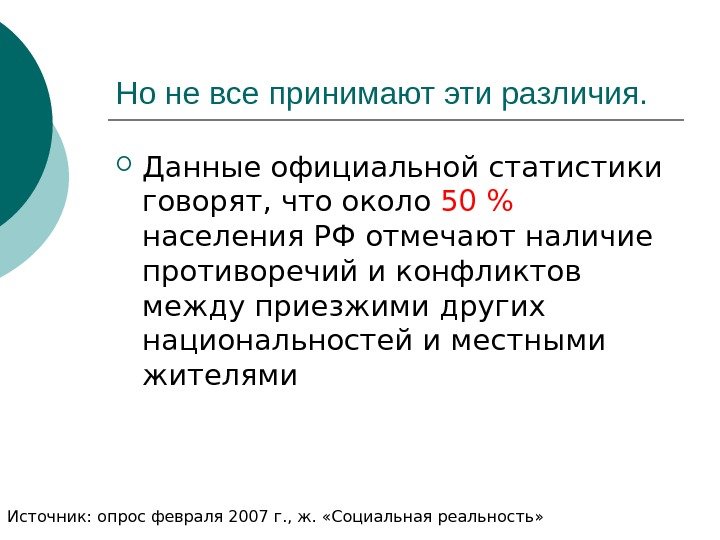 Но не все принимают эти различия.

Данные официальной статистики говорят, что около 50 % населения РФ отмечают наличие противоречий и конфликтов между приезжими других национальностей и местными жителями

Источник: опрос февраля 2007 г., ж. «Социальная реальность»